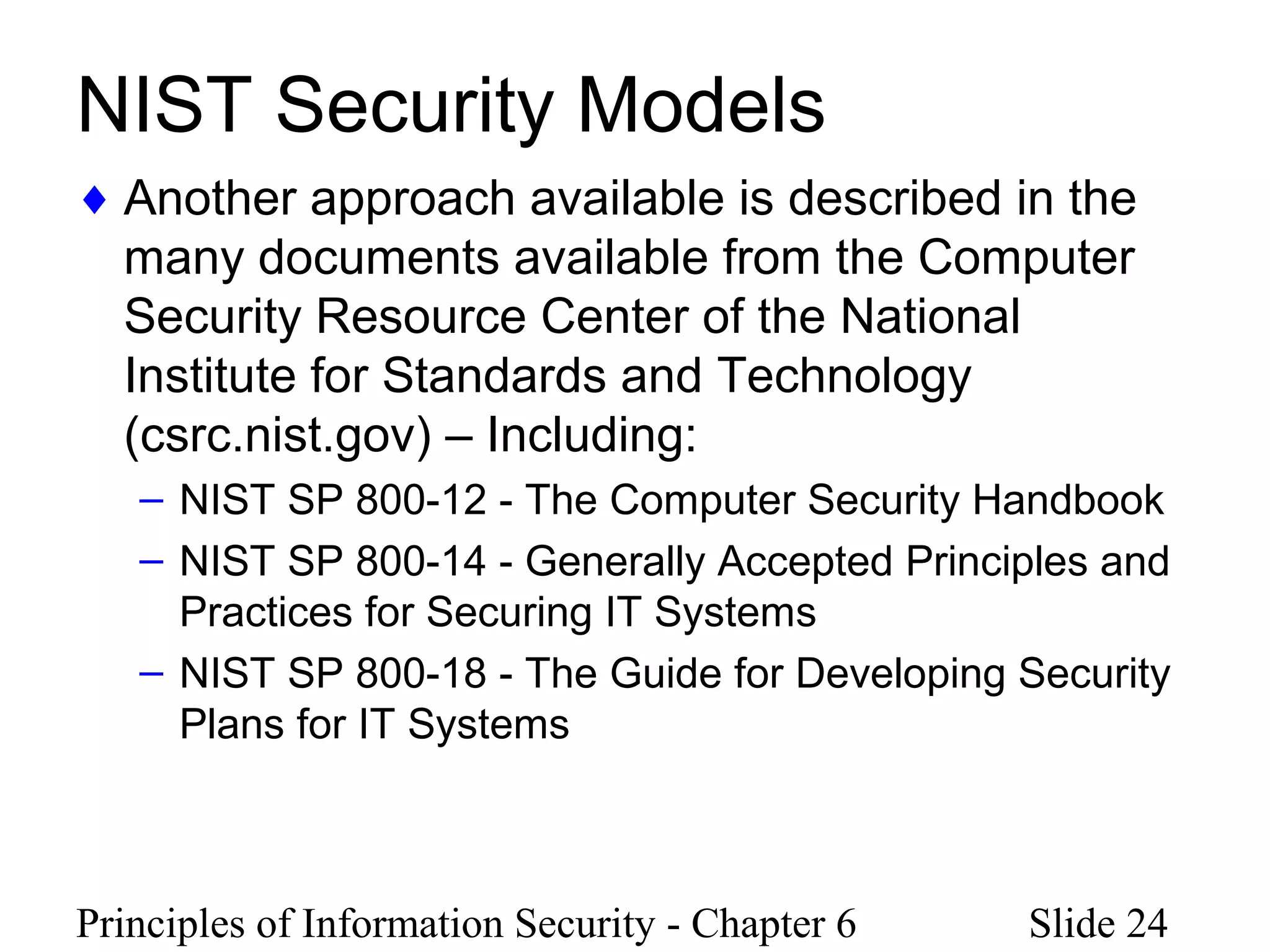 NIST Security Models

♦ Another approach available is described in the many documents available from the Computer Security Resource Center of the National Institute for Standards and Technology (csrc.nist.gov) – Including:

– NIST SP 800-12 - The Computer Security Handbook
– NIST SP 800-14 - Generally Accepted Principles and Practices for Securing IT Systems
– NIST SP 800-18 - The Guide for Developing Security Plans for IT Systems

Principles of Information Security - Chapter 6 Slide 24